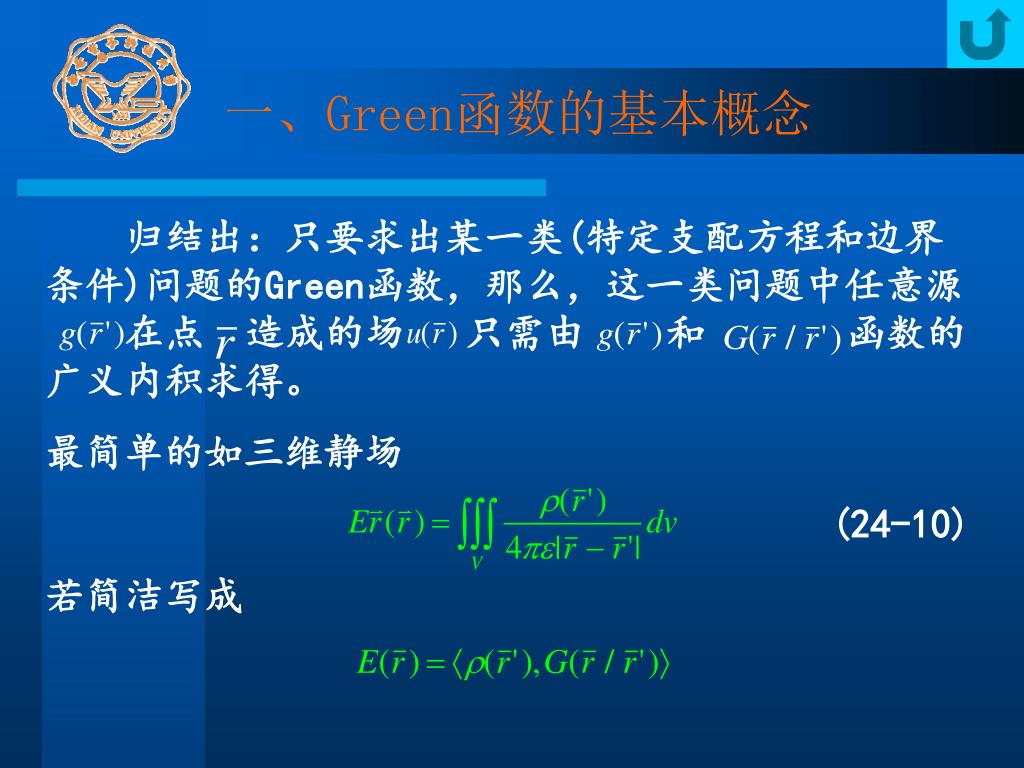 一、Green函数的基本概念

归结出：只要求出某一类(特定支配方程和边界条件)问题的Green函数，那么，这一类问题中任意源 $g(\bar{r}')$在点 $\bar{r}$ 造成的场$u(\bar{r})$ 只需由 $g(\bar{r}')$和 $G(\bar{r}/\bar{r}')$ 函数的广义内积求得。

最简单的如三维静场

$E\bar{r}(\bar{r}) = \iiint_V \frac{\rho(\bar{r}')}{4\pi\varepsilon|\bar{r}-\bar{r}'|} dv$ (24-10)

若简洁写成

$E(\bar{r}) = \langle \rho(\bar{r}'), G(\bar{r}/\bar{r}') \rangle$